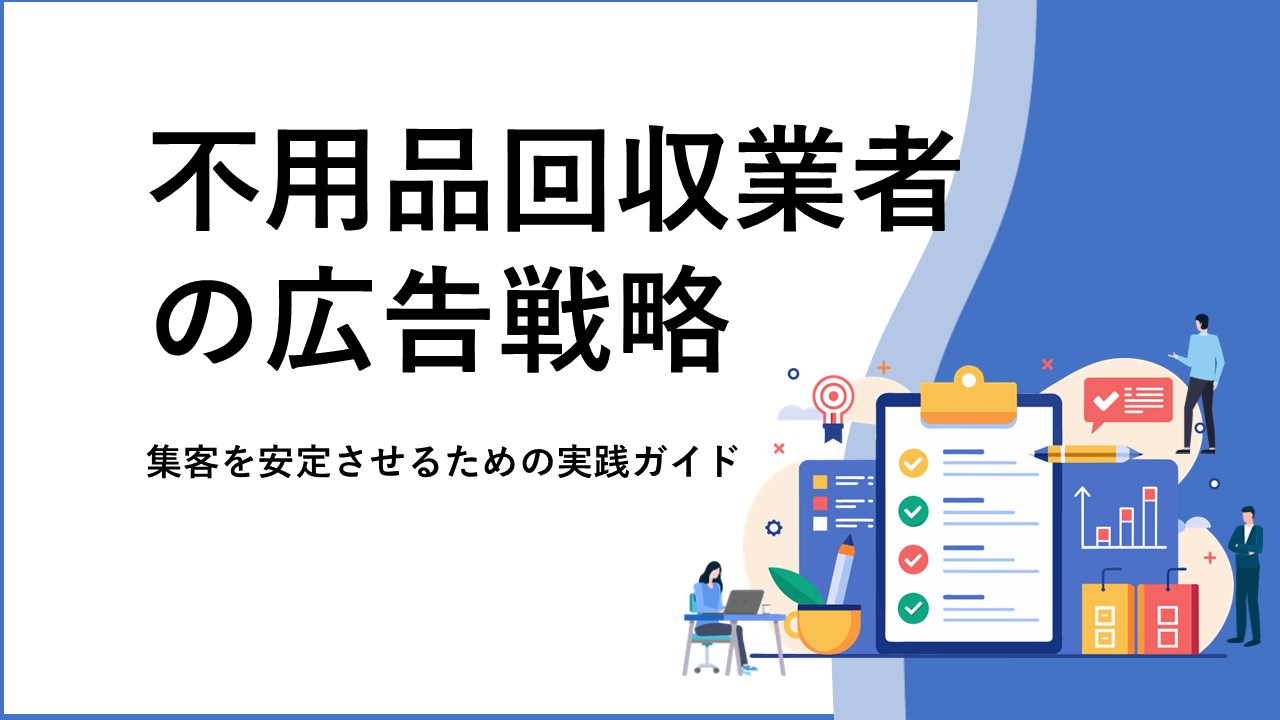 不用品回収業者の広告戦略

集客を安定させるための実践ガイド